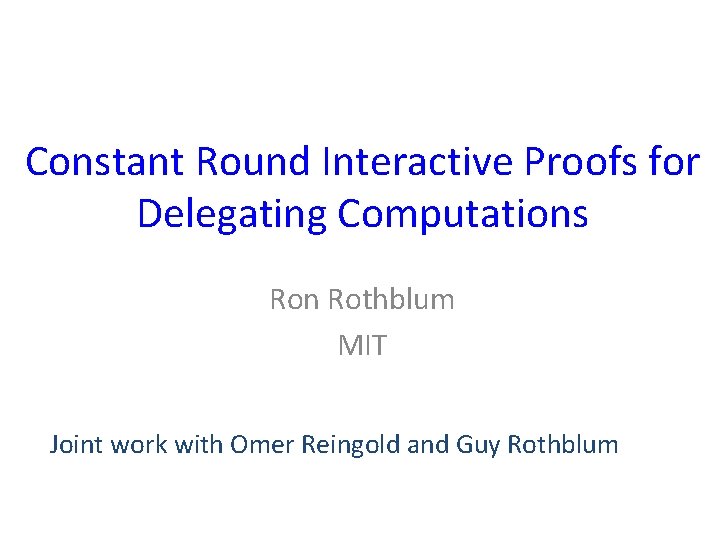 Constant Round Interactive Proofs for Delegating Computations

Ron Rothblum
MIT

Joint work with Omer Reingold and Guy Rothblum